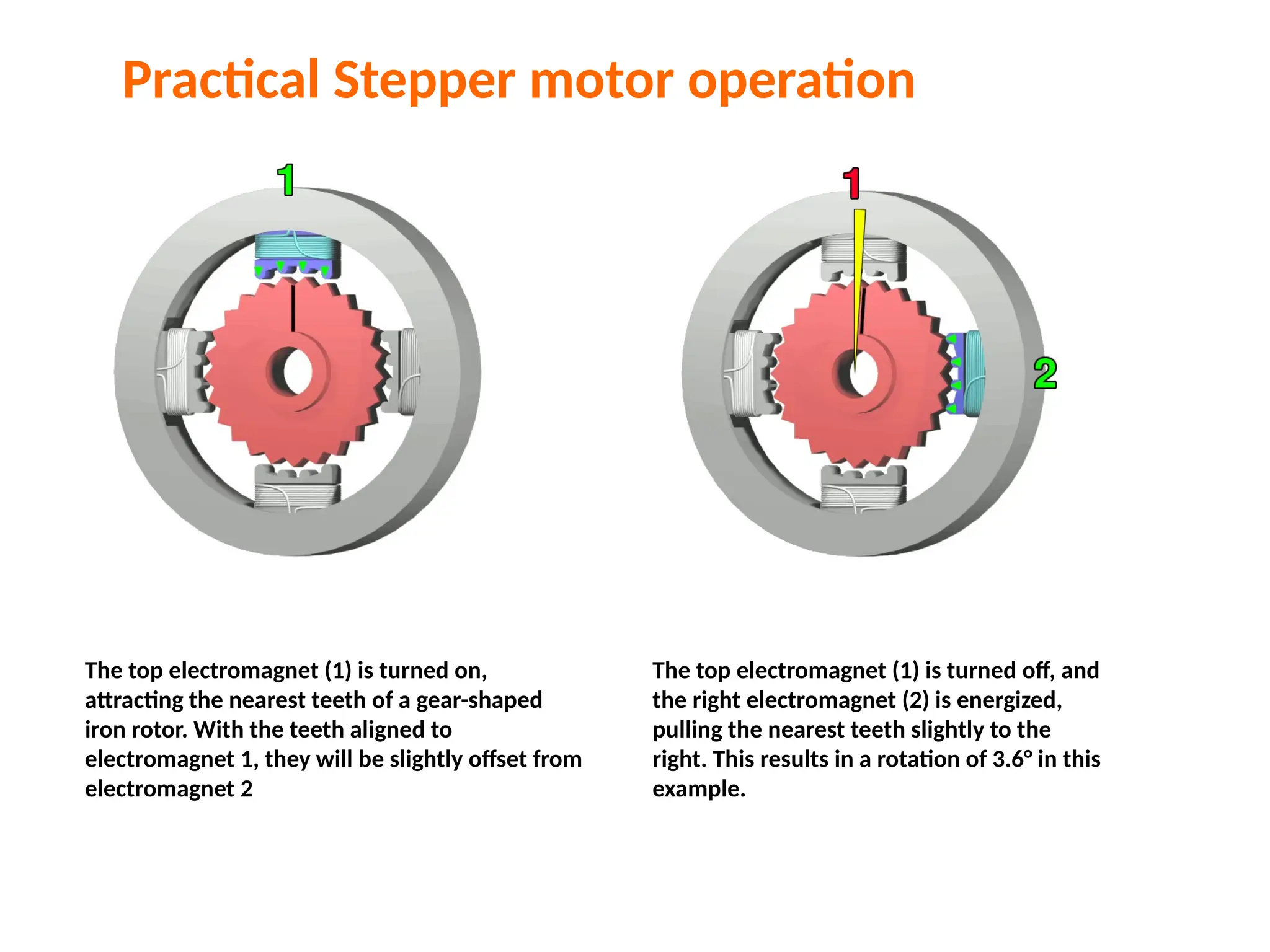 Practical Stepper motor operation

1

1

2

The top electromagnet (1) is turned on, attracting the nearest teeth of a gear-shaped iron rotor. With the teeth aligned to electromagnet 1, they will be slightly offset from electromagnet 2

The top electromagnet (1) is turned off, and the right electromagnet (2) is energized, pulling the nearest teeth slightly to the right. This results in a rotation of 3.6° in this example.